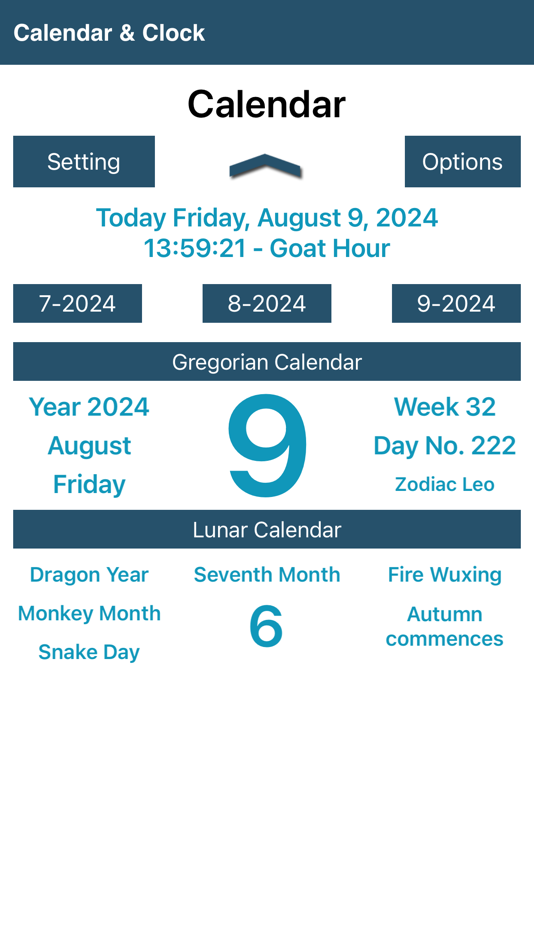 Calendar & Clock

Calendar

Setting

Options

Today Friday, August 9, 2024
13:59:21 - Goat Hour

7-2024

8-2024

9-2024

Gregorian Calendar

Year 2024
August
Friday

9

Week 32
Day No. 222
Zodiac Leo

Lunar Calendar

Dragon Year
Monkey Month
Snake Day

Seventh Month
6

Fire Wuxing
Autumn commences